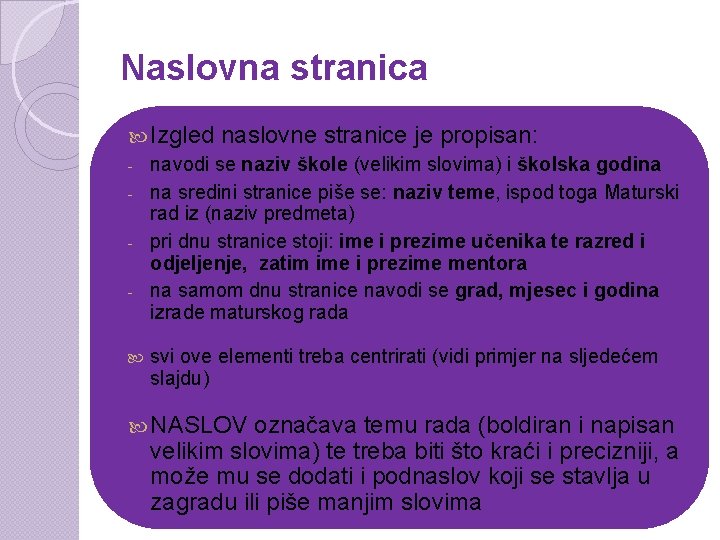 Naslovna stranica

Izgled naslovne stranice je propisan:
- navodi se naziv škole (velikim slovima) i školska godina
- na sredini stranice piše se: naziv teme, ispod toga Maturski rad iz (naziv predmeta)
- pri dnu stranice stoji: ime i prezime učenika te razred i odjeljenje, zatim ime i prezime mentora
- na samom dnu stranice navodi se grad, mjesec i godina izrade maturskog rada

svi ove elementi treba centrirati (vidi primjer na sljedećem slajdu)

NASLOV označava temu rada (boldiran i napisan velikim slovima) te treba biti što kraći i precizniji, a može mu se dodati i podnaslov koji se stavlja u zagradu ili piše manjim slovima